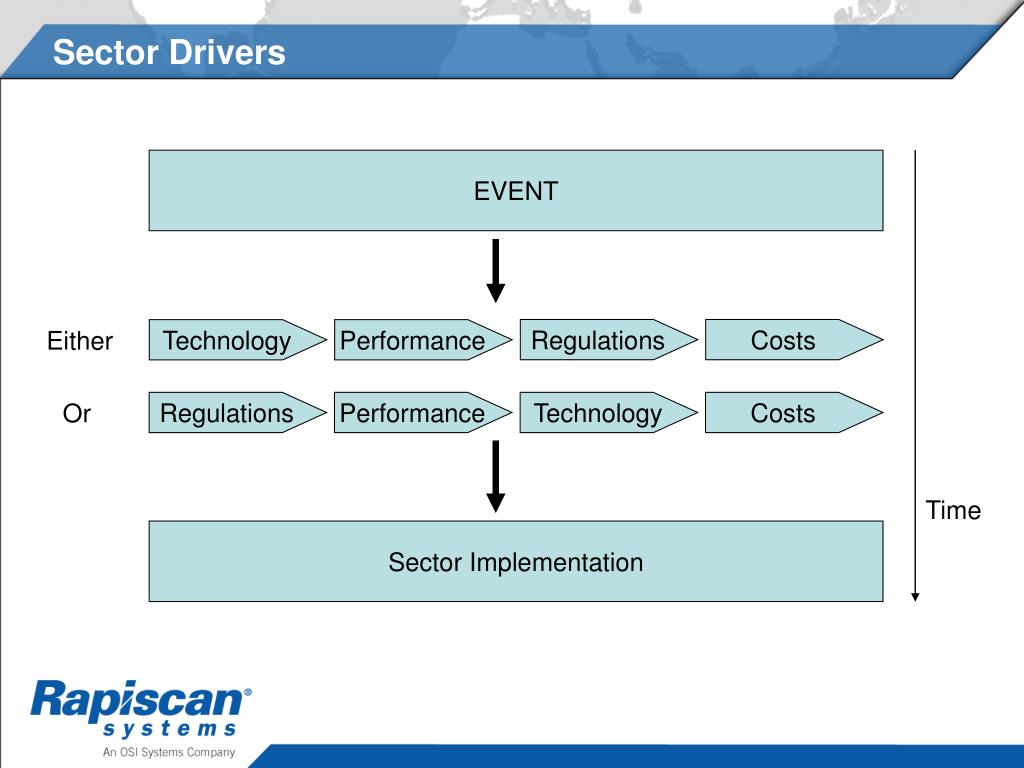 Sector Drivers

EVENT

Either Technology Performance Regulations Costs

Or Regulations Performance Technology Costs

Time

Sector Implementation

Rapiscan®
systems
An OSI Systems Company